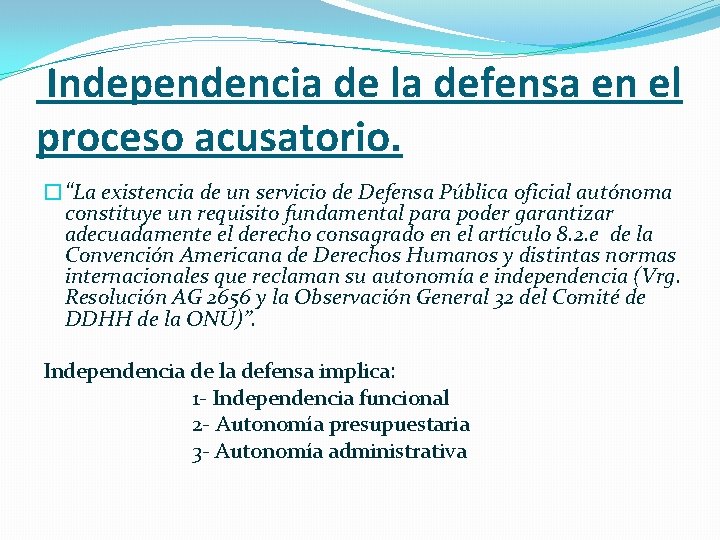 Independencia de la defensa en el proceso acusatorio.

“La existencia de un servicio de Defensa Pública oficial autónoma constituye un requisito fundamental para poder garantizar adecuadamente el derecho consagrado en el artículo 8.2.e de la Convención Americana de Derechos Humanos y distintas normas internacionales que reclaman su autonomía e independencia (Vrg. Resolución AG 2656 y la Observación General 32 del Comité de DDHH de la ONU)”.

Independencia de la defensa implica:
1- Independencia funcional
2- Autonomía presupuestaria
3- Autonomía administrativa